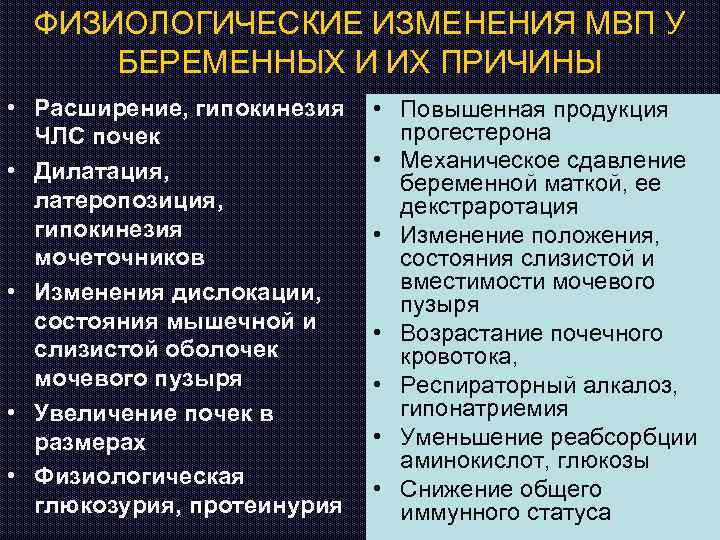 ФИЗИОЛОГИЧЕСКИЕ ИЗМЕНЕНИЯ МВП У БЕРЕМЕННЫХ И ИХ ПРИЧИНЫ

• Расширение, гипокинезия ЧЛС почек
• Дилатация, латеропозиция, гипокинезия мочеточников
• Изменения дислокации, состояния мышечной и слизистой оболочек мочевого пузыря
• Увеличение почек в размерах
• Физиологическая глюкозурия, протеинурия

• Повышенная продукция прогестерона
• Механическое сдавление беременной маткой, ее декстраротация
• Изменение положения, состояния слизистой и вместимости мочевого пузыря
• Возрастание почечного кровотока,
• Респираторный алкалоз, гипонатриемия
• Уменьшение реабсорбции аминокислот, глюкозы
• Снижение общего иммунного статуса